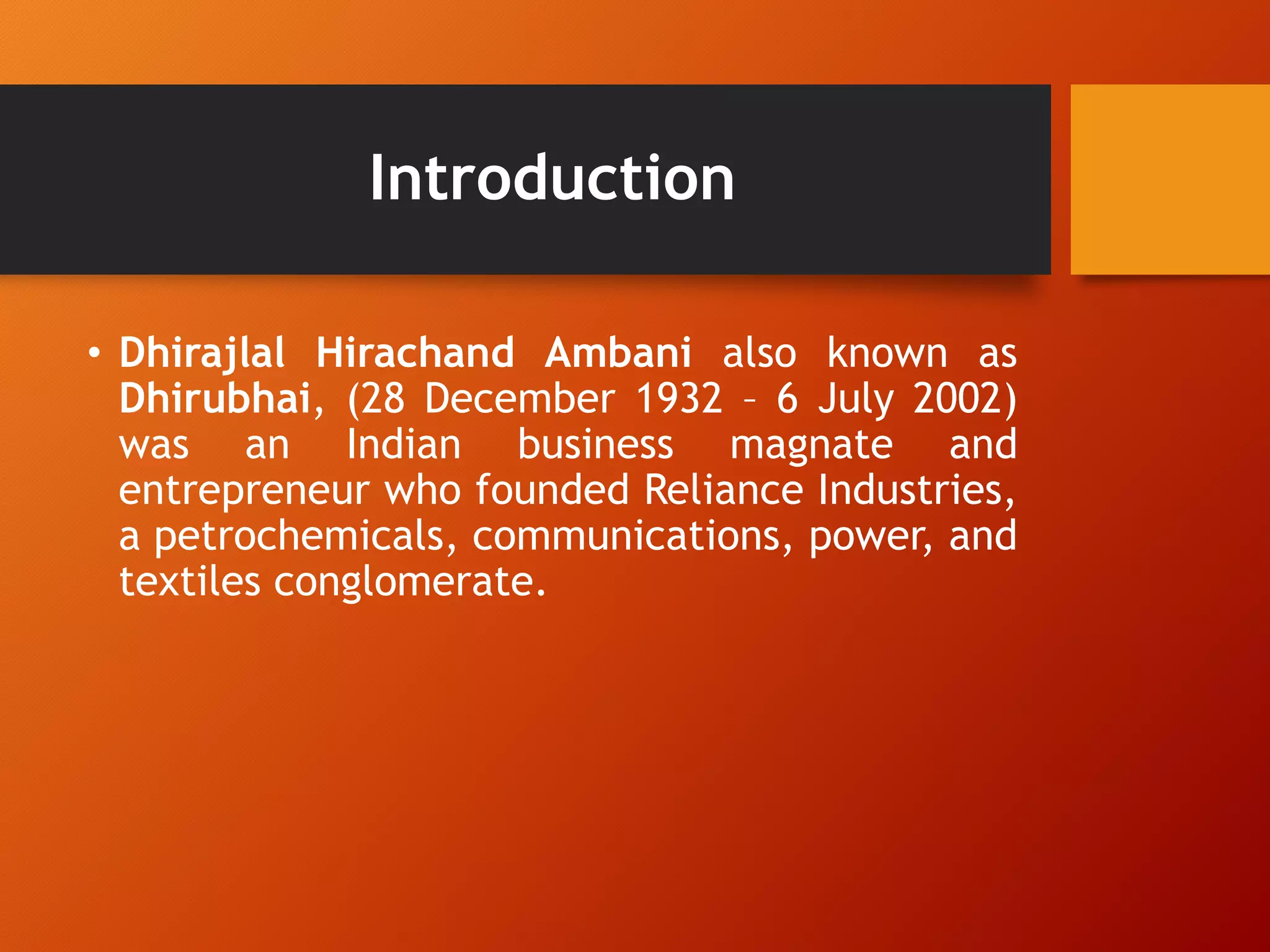 Introduction

• Dhirajlal Hirachand Ambani also known as Dhirubhai, (28 December 1932 – 6 July 2002) was an Indian business magnate and entrepreneur who founded Reliance Industries, a petrochemicals, communications, power, and textiles conglomerate.